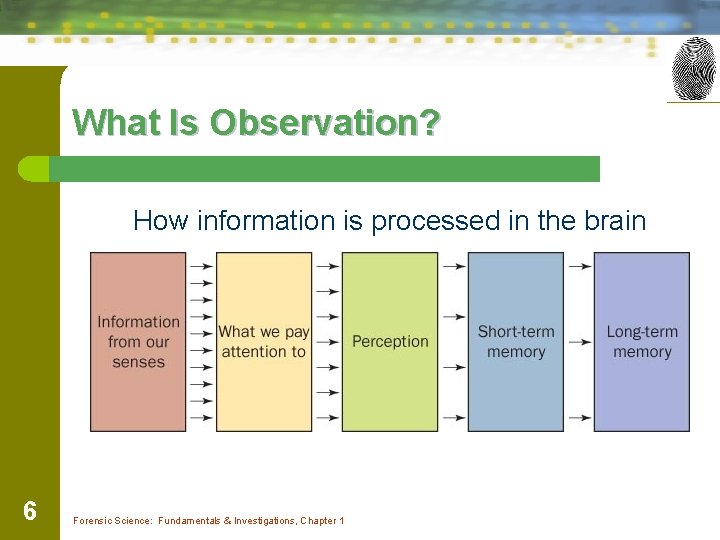 What Is Observation?

How information is processed in the brain

Information from our senses

What we pay attention to

Perception

Short-term memory

Long-term memory

6

Forensic Science: Fundamentals & Investigations, Chapter 1